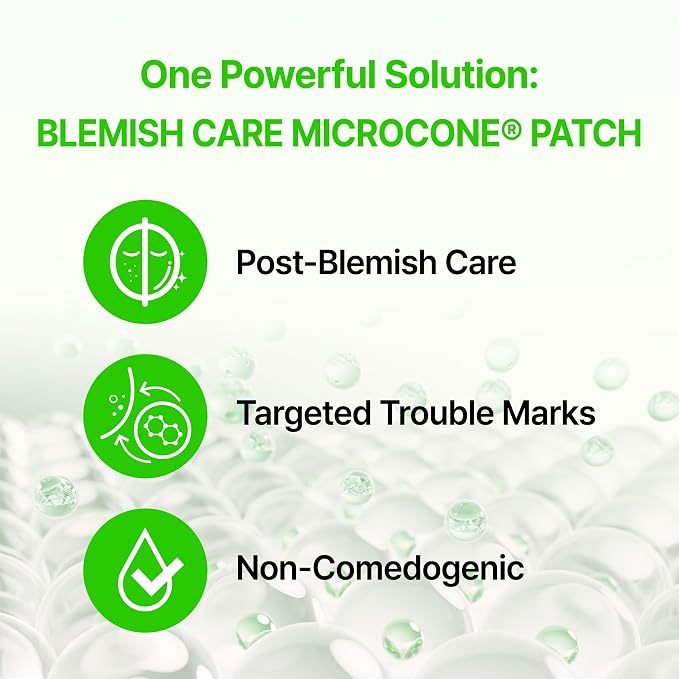 One Powerful Solution:
BLEMISH CARE MICROCONE® PATCH

Post-Blemish Care

Targeted Trouble Marks

Non-Comedogenic